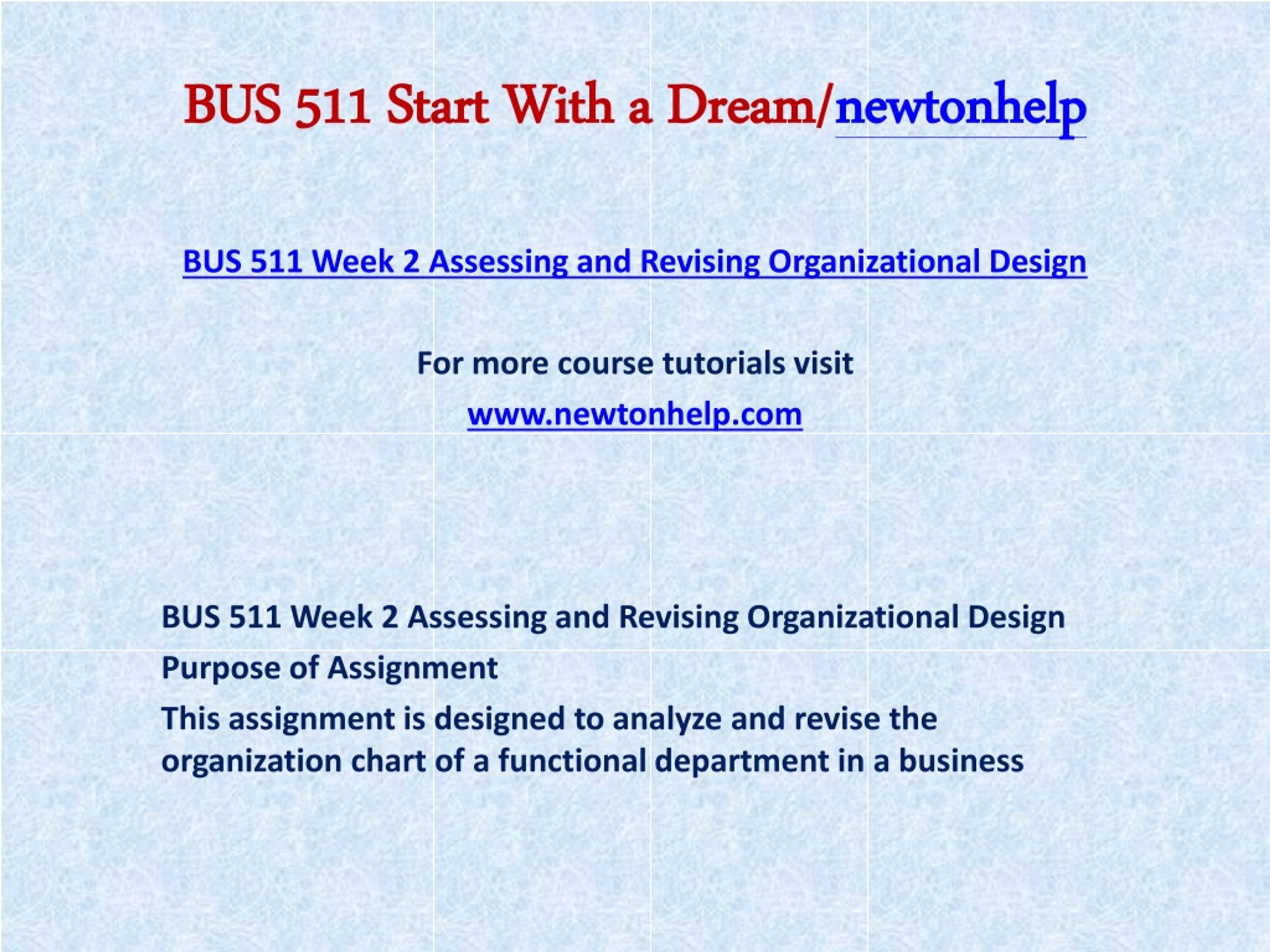 BUS 511 Start With a Dream/newtonhelp

BUS 511 Week 2 Assessing and Revising Organizational Design

For more course tutorials visit

www.newtonhelp.com

BUS 511 Week 2 Assessing and Revising Organizational Design

Purpose of Assignment

This assignment is designed to analyze and revise the organization chart of a functional department in a business